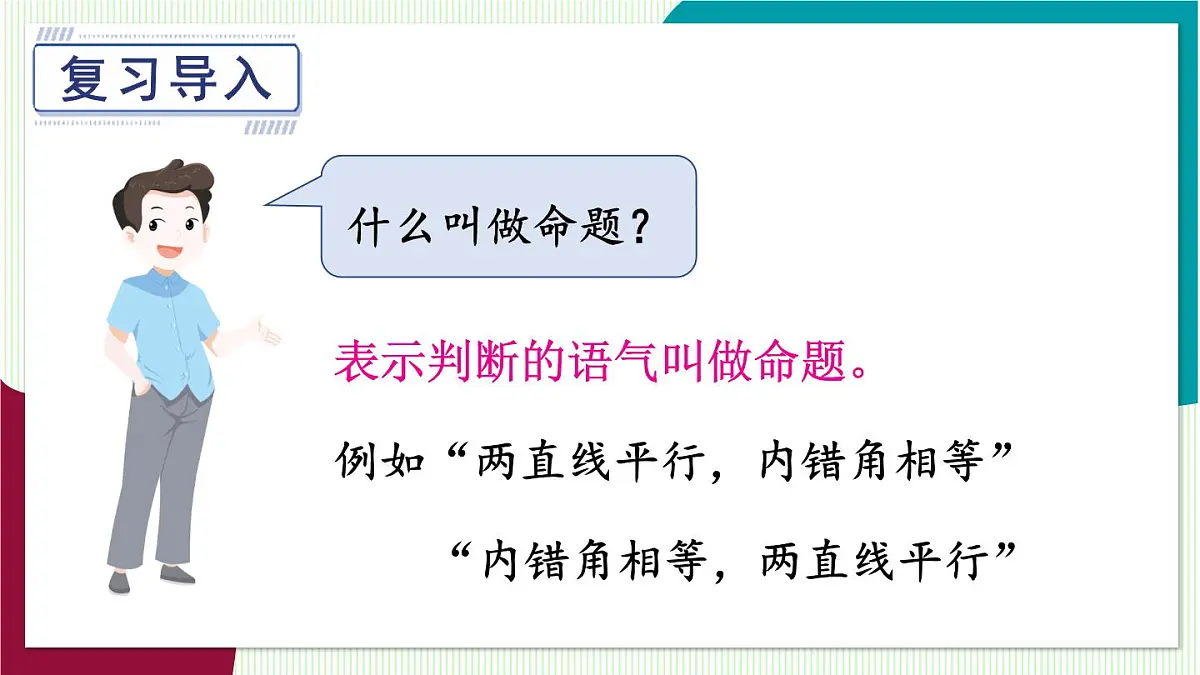 复习导入

什么叫做命题？

表示判断的语气叫做命题。

例如“两直线平行，内错角相等”

“内错角相等，两直线平行”